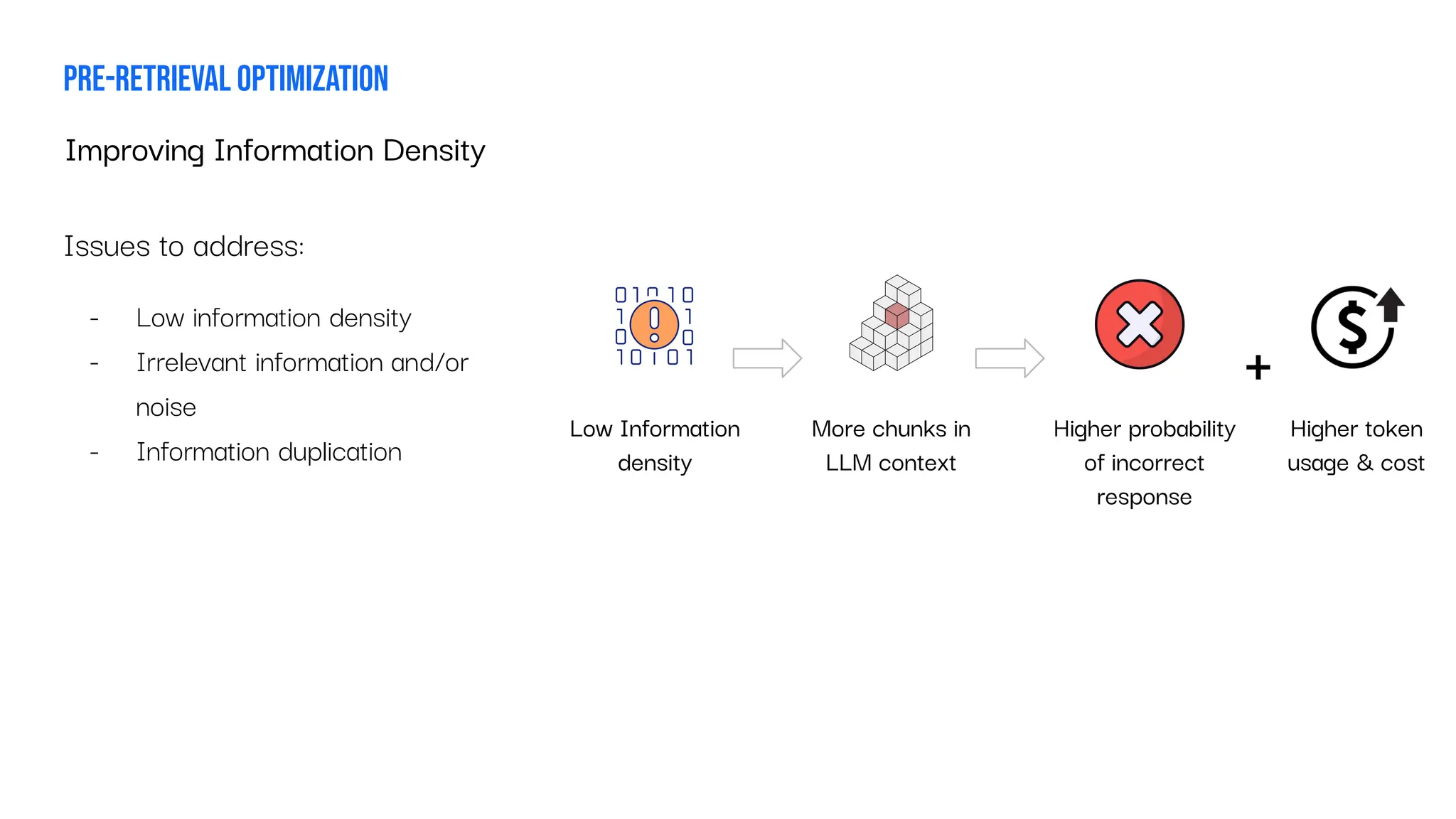 PRE-RETRIEVAL OPTIMIZATION

Improving Information Density

Issues to address:

- Low information density
- Irrelevant information and/or noise
- Information duplication

Low Information density

More chunks in LLM context

Higher probability of incorrect response

+

Higher token usage & cost